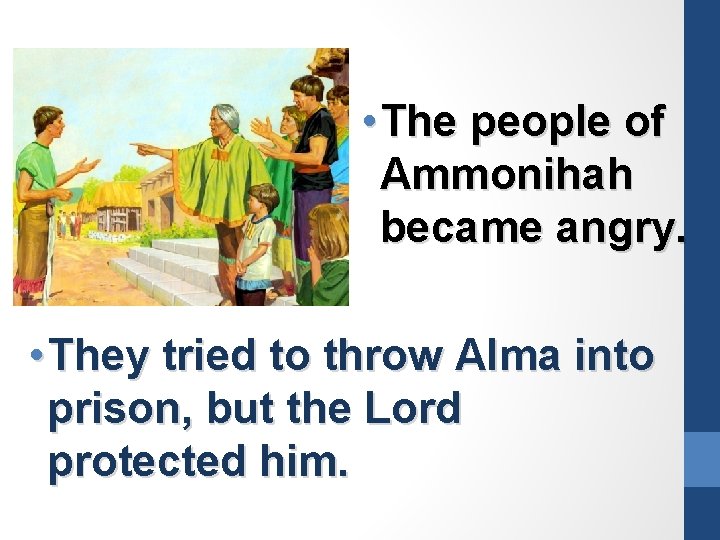 • The people of Ammonihah became angry.

• They tried to throw Alma into prison, but the Lord protected him.